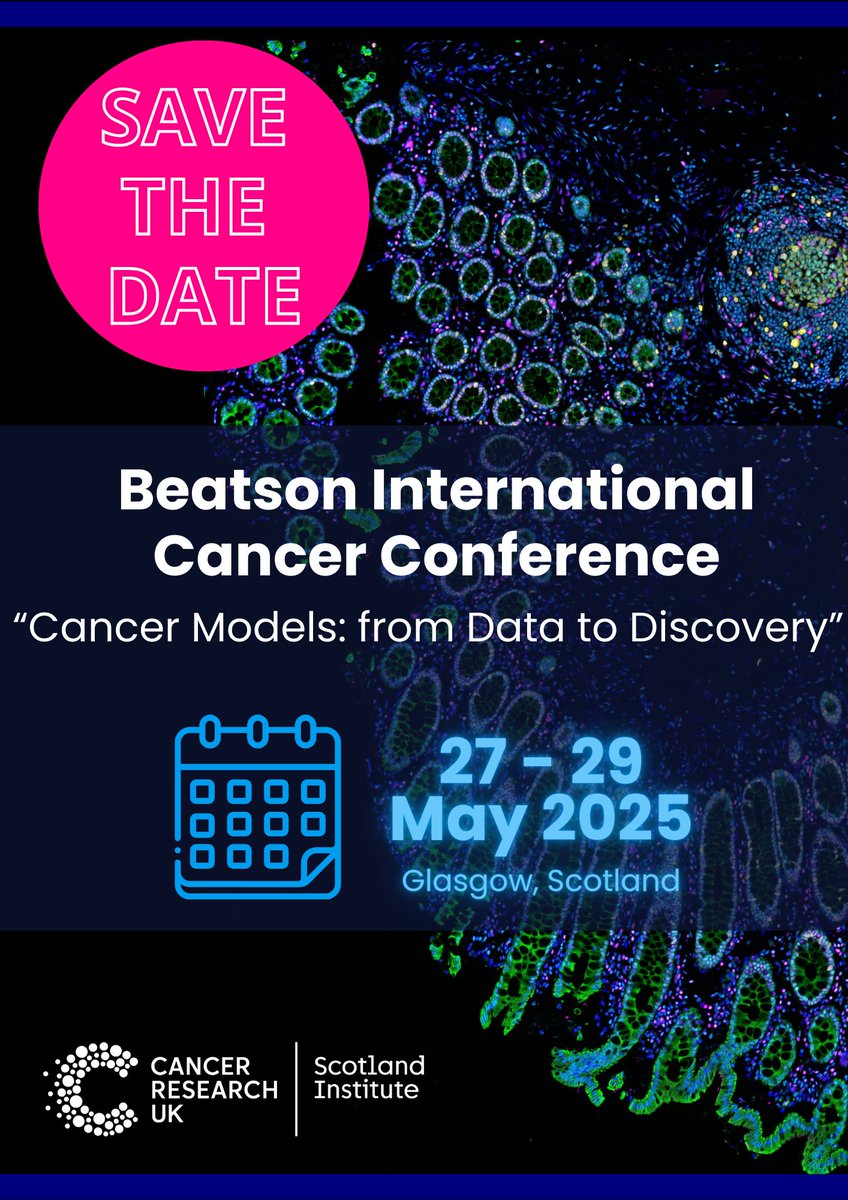 SAVE THE DATE

Beatson International Cancer Conference

“Cancer Models: from Data to Discovery”

27 - 29 May 2025

Glasgow, Scotland

CANCER RESEARCH UK

Scotland Institute